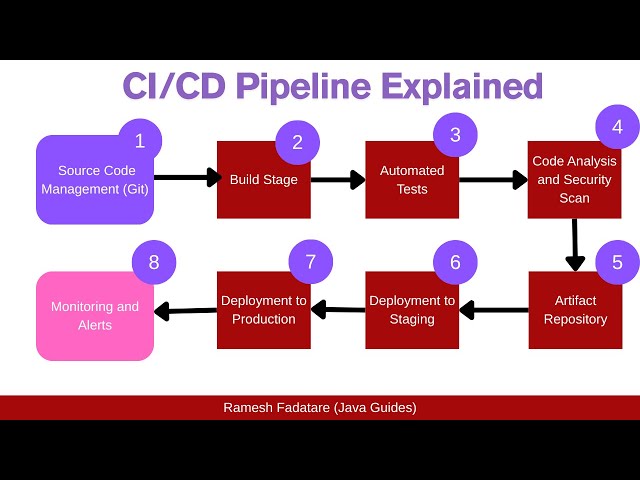 CI/CD Pipeline Explained

1
Source Code Management (Git)

2
Build Stage

3
Automated Tests

4
Code Analysis and Security Scan

5
Artifact Repository

6
Deployment to Staging

7
Deployment to Production

8
Monitoring and Alerts

Ramesh Fadatare (Java Guides)